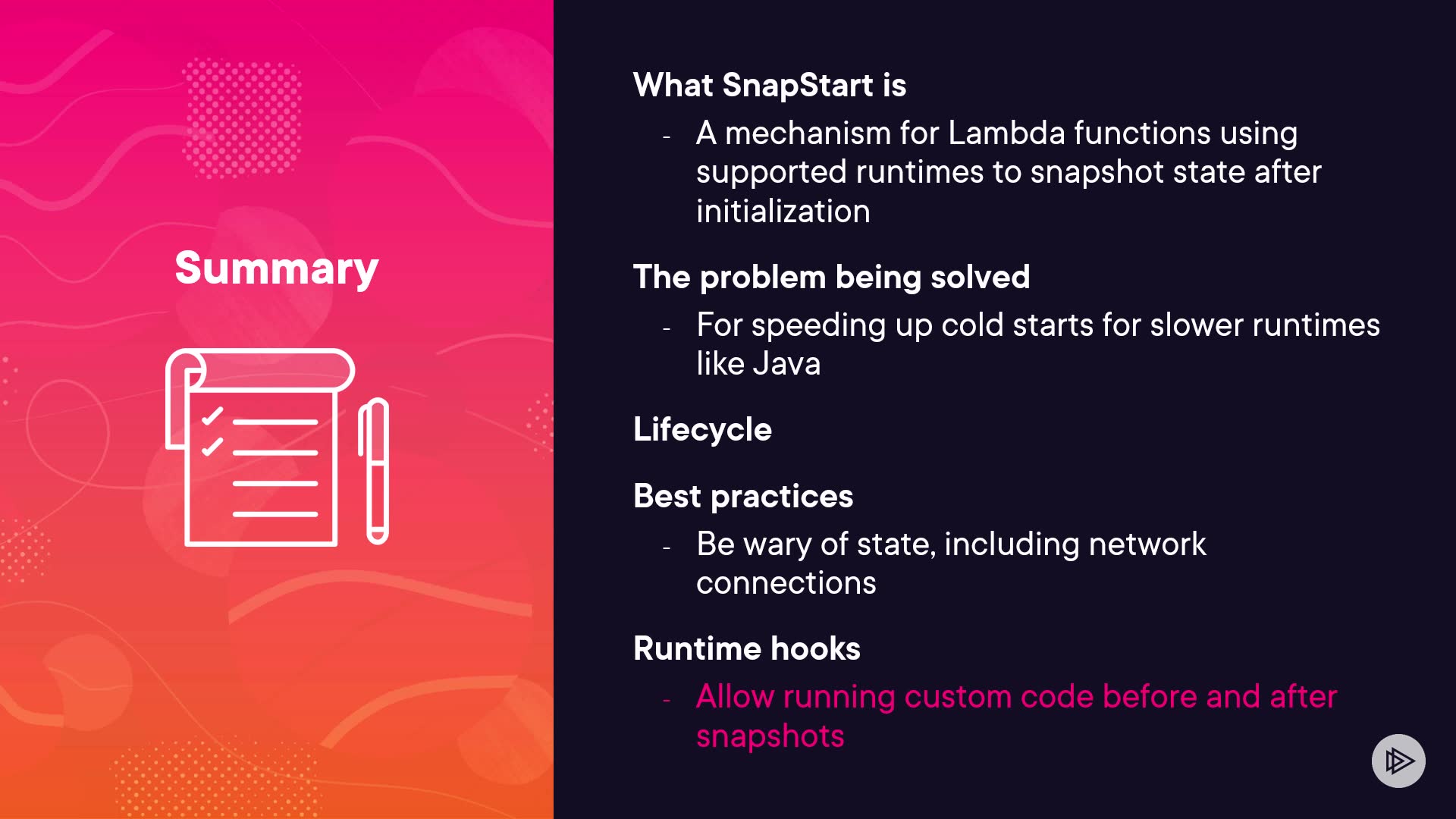 Summary

What SnapStart is

- A mechanism for Lambda functions using supported runtimes to snapshot state after initialization

The problem being solved

- For speeding up cold starts for slower runtimes like Java

Lifecycle

Best practices

- Be wary of state, including network connections

Runtime hooks

- Allow running custom code before and after snapshots